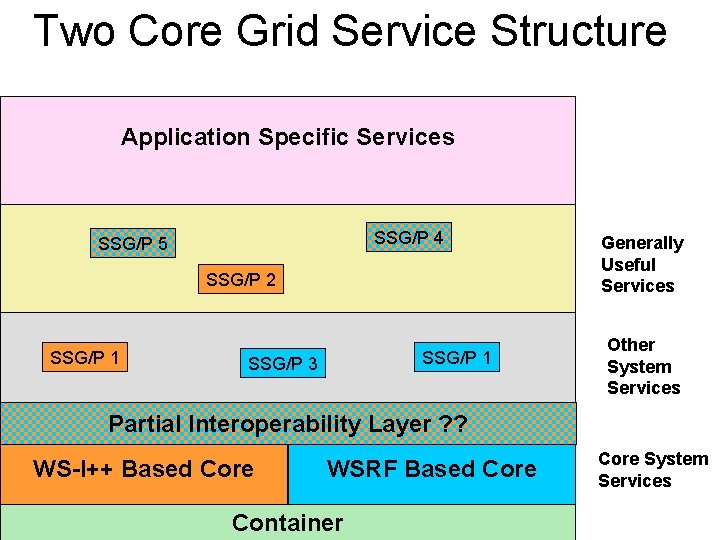 Two Core Grid Service Structure

Application Specific Services

SSG/P 5

SSG/P 4

SSG/P 2

Generally Useful Services

SSG/P 1

SSG/P 3

SSG/P 1

Other System Services

Partial Interoperability Layer ??

WS-I++ Based Core

WSRF Based Core

Core System Services

Container